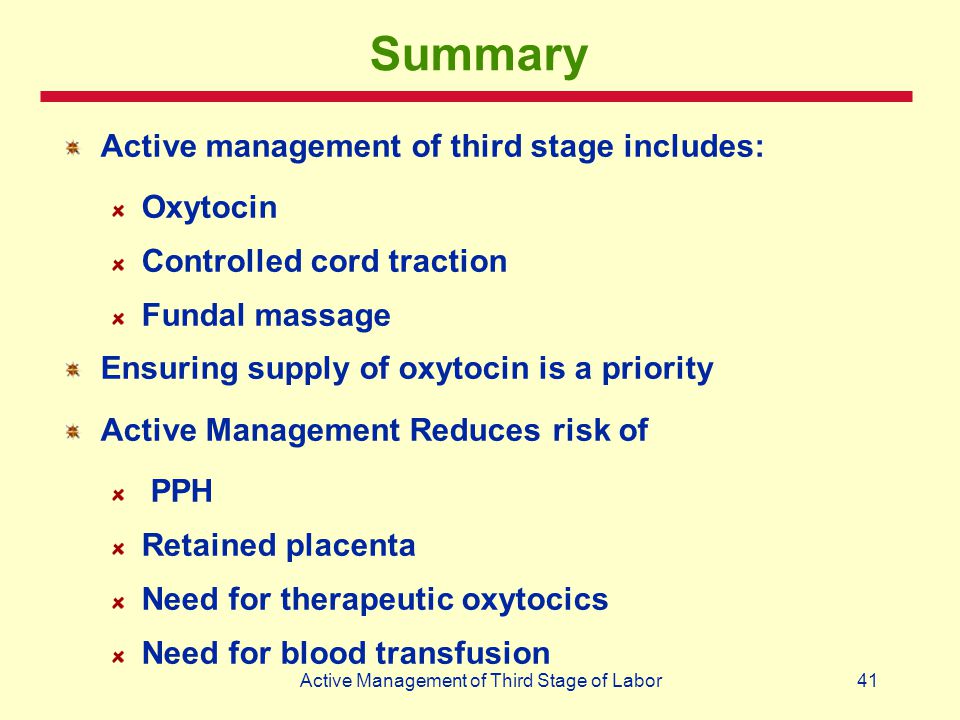 Summary

Active management of third stage includes:

Oxytocin

Controlled cord traction

Fundal massage

Ensuring supply of oxytocin is a priority

Active Management Reduces risk of

PPH

Retained placenta

Need for therapeutic oxytocics

Need for blood transfusion

Active Management of Third Stage of Labor

41